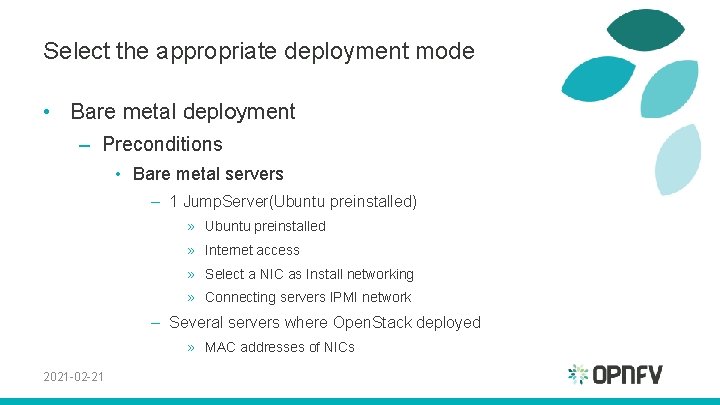 Select the appropriate deployment mode

• Bare metal deployment
– Preconditions
• Bare metal servers
– 1 JumpServer(Ubuntu preinstalled)
» Ubuntu preinstalled
» Internet access
» Select a NIC as Install networking
» Connecting servers IPMI network
– Several servers where OpenStack deployed
» MAC addresses of NICs

2021-02-21

OPNFV